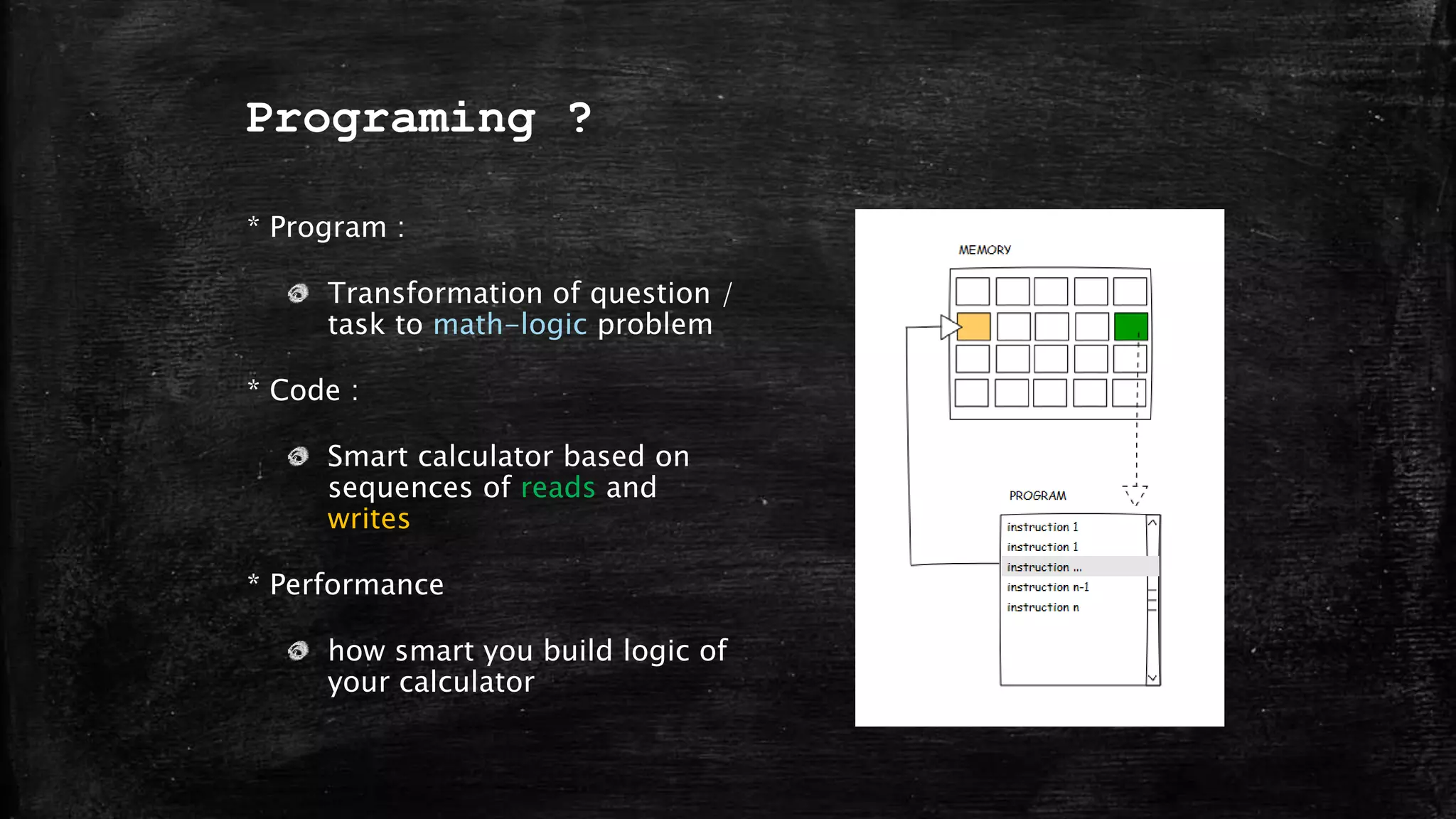 Programing ?

* Program :

Transformation of question / task to math-logic problem

* Code :

Smart calculator based on sequences of reads and writes

* Performance

how smart you build logic of your calculator

MEMORY

PROGRAM

instruction 1
instruction 1
instruction ...
instruction n-1
instruction n